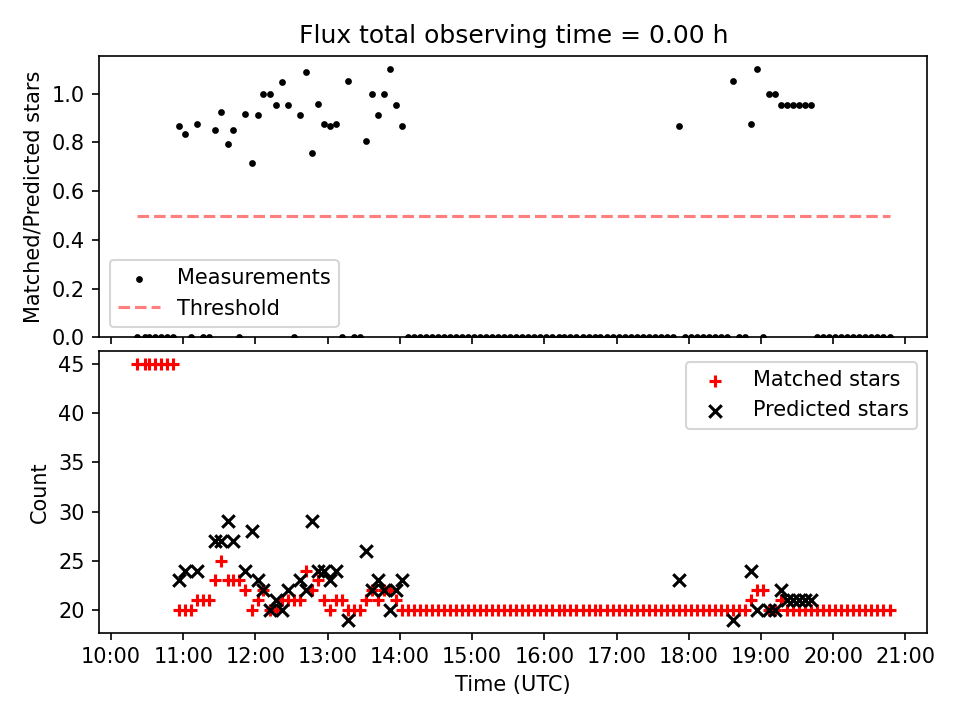 Flux total observing time = 0.00 h

Matched/Predicted stars

1.0
0.8
0.6
0.4
0.2
0.0

Measurements
Threshold

Count

45
40
35
30
25
20

Matched stars
Predicted stars

10:00 11:00 12:00 13:00 14:00 15:00 16:00 17:00 18:00 19:00 20:00 21:00

Time (UTC)